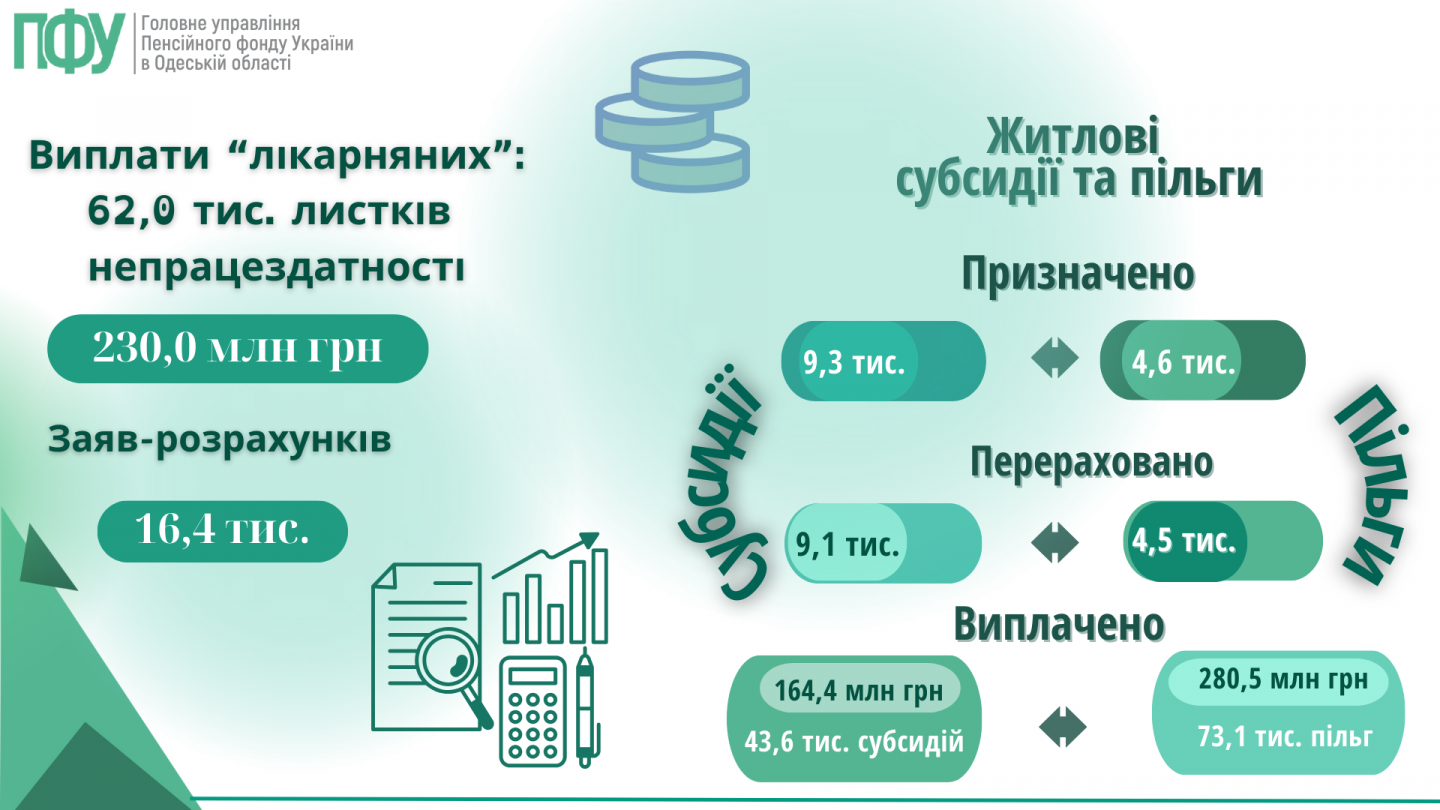 ПФУ Головне управління Пенсійного фонду України в Одеській області

Виплати “лікарняних”: 62,0 тис. листків непрацездатності

230,0 млн грн

Заяв-розрахунків

16,4 тис.

Житлові субсидії та пільги

Призначено

9,3 тис.

4,6 тис.

Субсидії

Пільги

Перераховано

9,1 тис.

4,5 тис.

Виплачено

164,4 млн грн

43,6 тис. субсидій

280,5 млн грн

73,1 тис. пільг